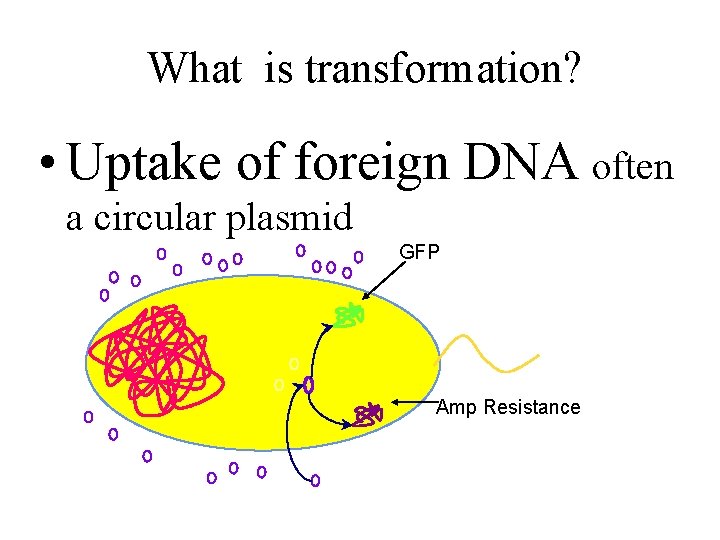 What is transformation?

• Uptake of foreign DNA often a circular plasmid

GFP

Amp Resistance